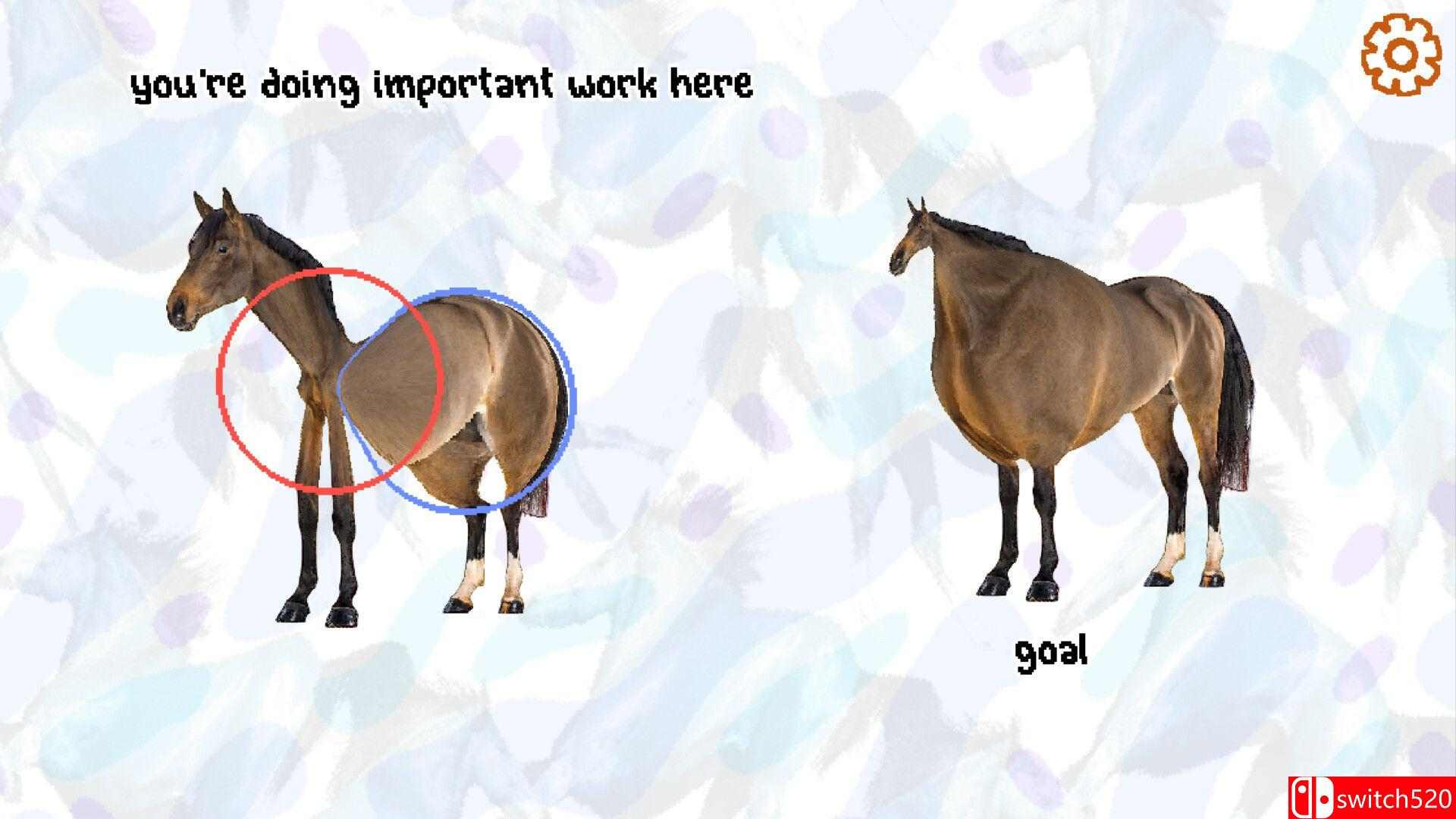 you're doing important work here

goal

switch520